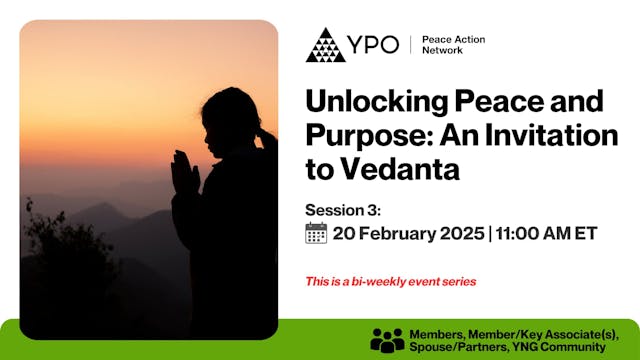 YPO | Peace Action Network

Unlocking Peace and Purpose: An Invitation to Vedanta

Session 3:
20 February 2025 | 11:00 AM ET

This is a bi-weekly event series

Members, Member/Key Associate(s), Spouse/Partners, YNG Community